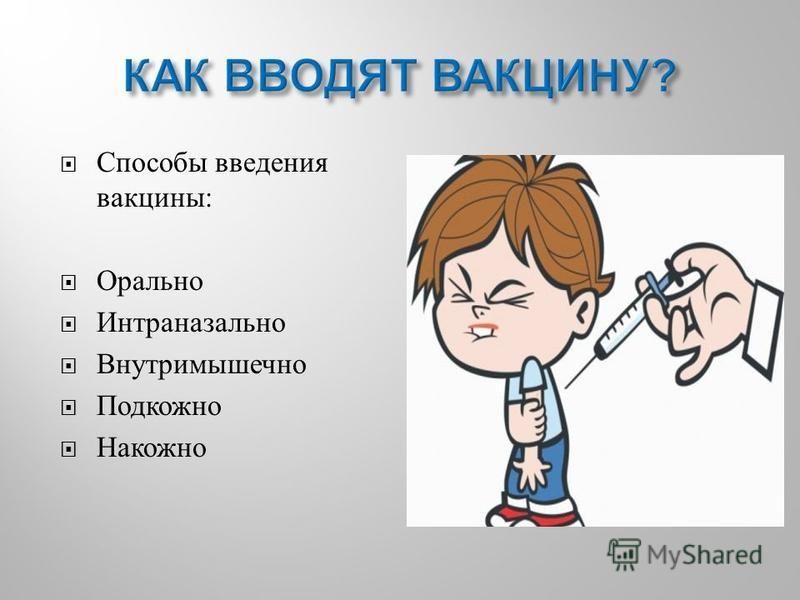 КАК ВВОДЯТ ВАКЦИНУ?

Способы введения вакцины:

Орально
Интраназально
Внутримышечно
Подкожно
Накожно

MyShared